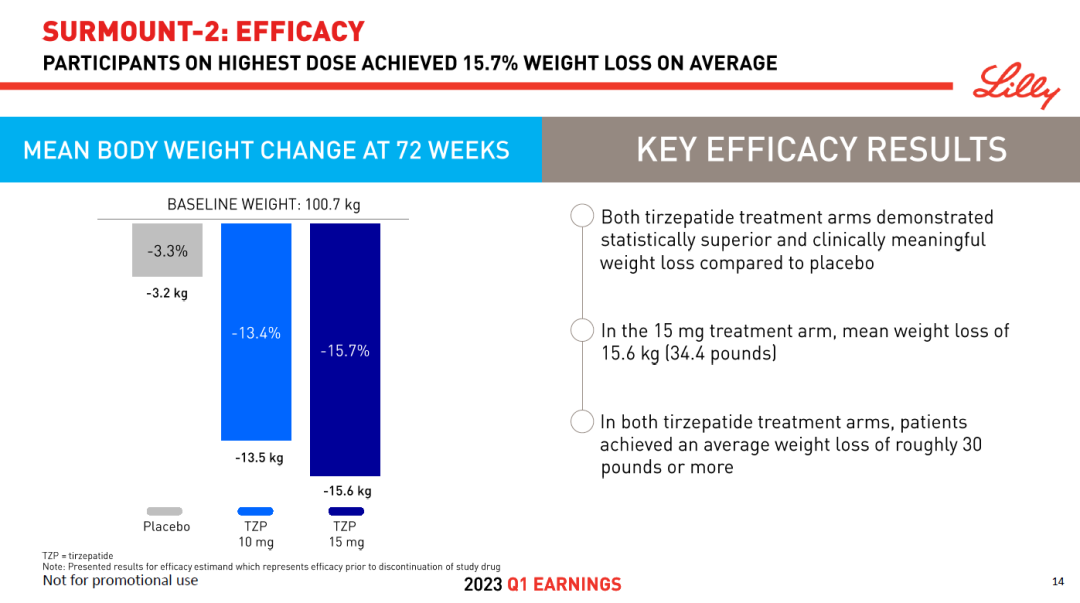 SURMOUNT-2: EFFICACY
PARTICIPANTS ON HIGHEST DOSE ACHIEVED 15.7% WEIGHT LOSS ON AVERAGE

Lilly

MEAN BODY WEIGHT CHANGE AT 72 WEEKS

BASELINE WEIGHT: 100.7 kg

-3.3%
-3.2 kg
-13.4%
-13.5 kg
-15.7%
-15.6 kg

Placebo
TZP 10 mg
TZP 15 mg

KEY EFFICACY RESULTS

Both tirzepatide treatment arms demonstrated statistically superior and clinically meaningful weight loss compared to placebo

In the 15 mg treatment arm, mean weight loss of 15.6 kg (34.4 pounds)

In both tirzepatide treatment arms, patients achieved an average weight loss of roughly 30 pounds or more

TZP = tirzepatide
Note: Presented results for efficacy estimand which represents efficacy prior to discontinuation of study drug
Not for promotional use

2023 Q1 EARNINGS

14